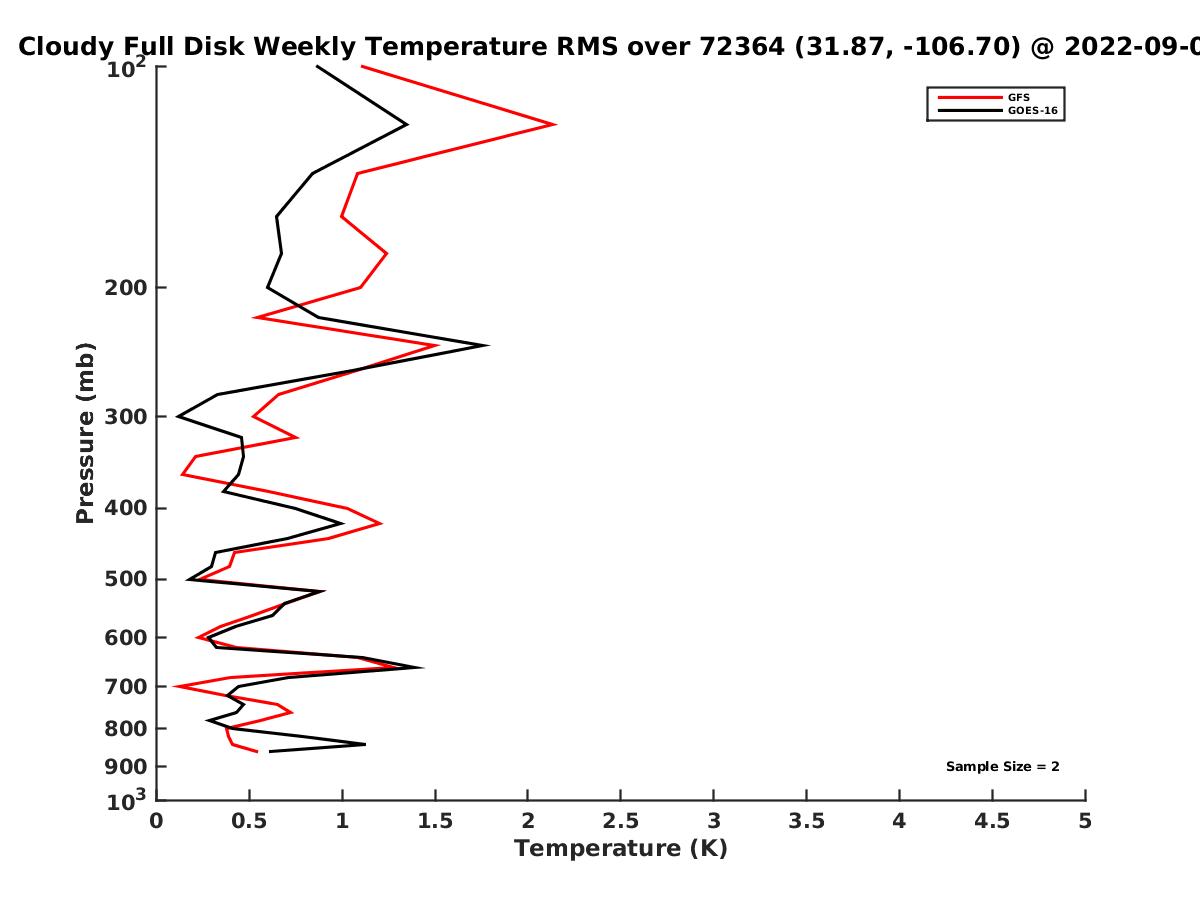 Cloudy Full Disk Weekly Temperature RMS over 72364 (31.87, -106.70) @ 2022-09-0

GFS
GOES-16

Pressure (mb)

$10^2$
200
300
400
500
600
700
800
900
$10^3$

Sample Size = 2

0
0.5
1
1.5
2
2.5
3
3.5
4
4.5
5

Temperature (K)